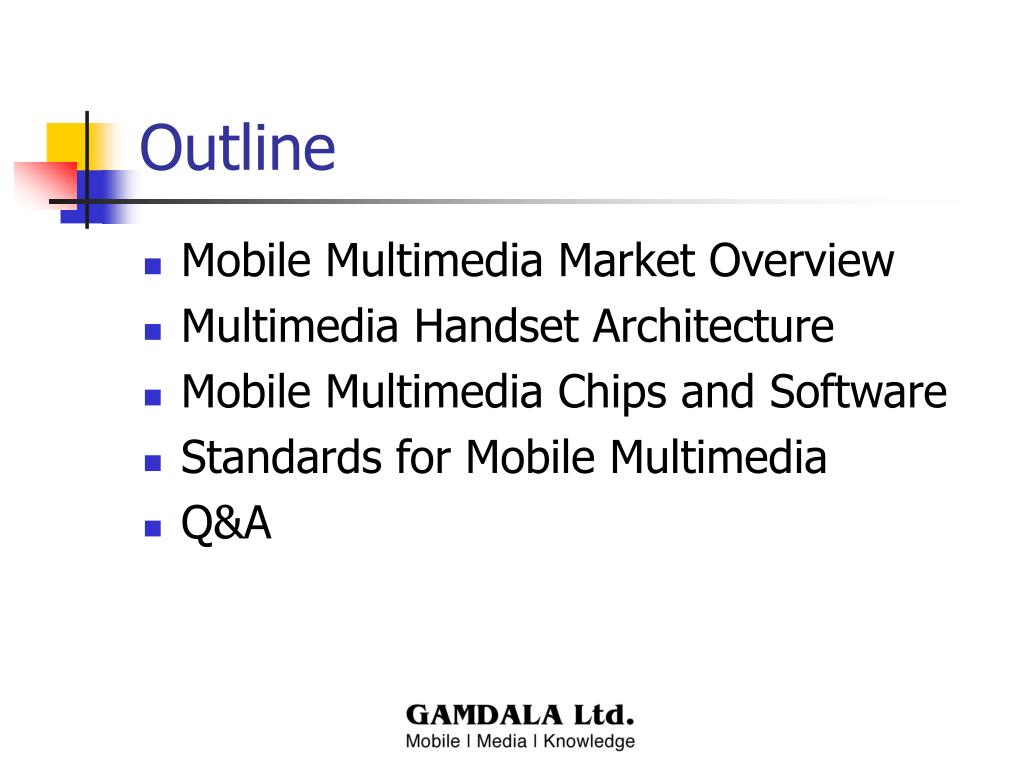 Outline

- Mobile Multimedia Market Overview
- Multimedia Handset Architecture
- Mobile Multimedia Chips and Software
- Standards for Mobile Multimedia
- Q&A

GAMDALA Ltd.
Mobile I Media I Knowledge